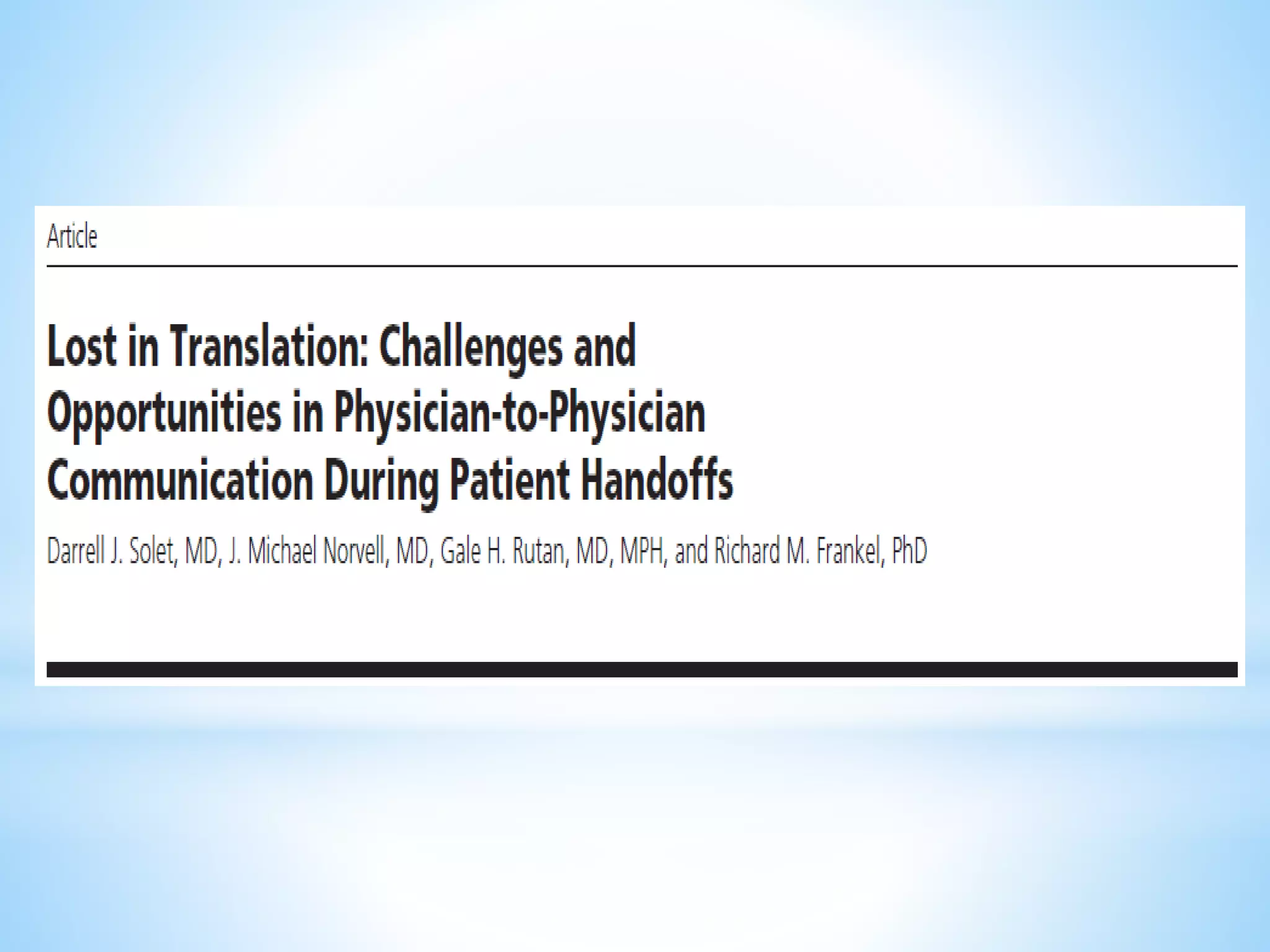 Article

Lost in Translation: Challenges and Opportunities in Physician-to-Physician Communication During Patient Handoffs

Darrell J. Solet, MD, J. Michael Norvell, MD, Gale H. Rutan, MD, MPH, and Richard M. Frankel, PhD